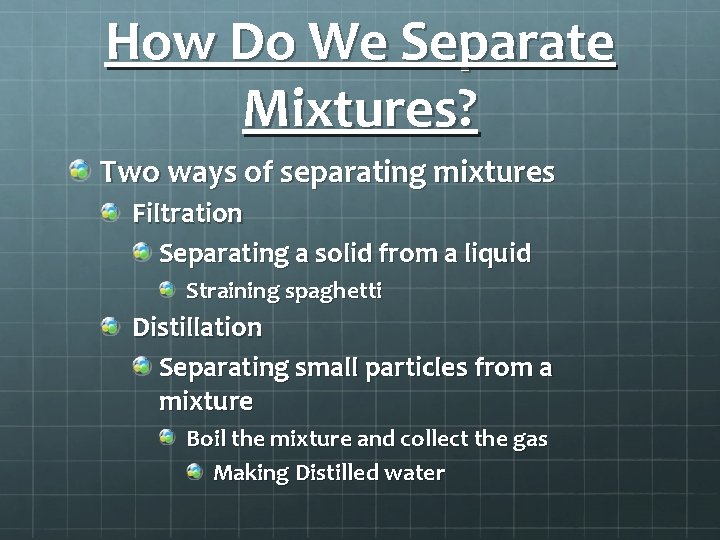 How Do We Separate Mixtures?

Two ways of separating mixtures
Filtration
Separating a solid from a liquid
Straining spaghetti
Distillation
Separating small particles from a mixture
Boil the mixture and collect the gas
Making Distilled water